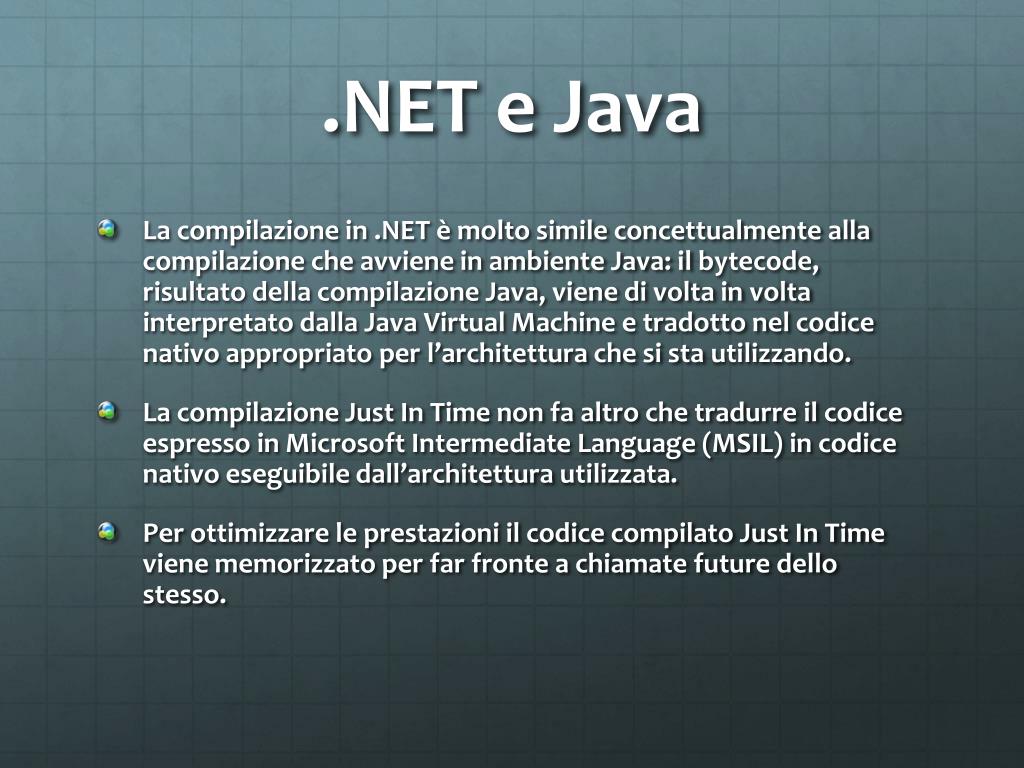 .NET e Java

La compilazione in .NET è molto simile concettualmente alla compilazione che avviene in ambiente Java: il bytecode, risultato della compilazione Java, viene di volta in volta interpretato dalla Java Virtual Machine e tradotto nel codice nativo appropriato per l’architettura che si sta utilizzando.

La compilazione Just In Time non fa altro che tradurre il codice espresso in Microsoft Intermediate Language (MSIL) in codice nativo eseguibile dall’architettura utilizzata.

Per ottimizzare le prestazioni il codice compilato Just In Time viene memorizzato per far fronte a chiamate future dello stesso.